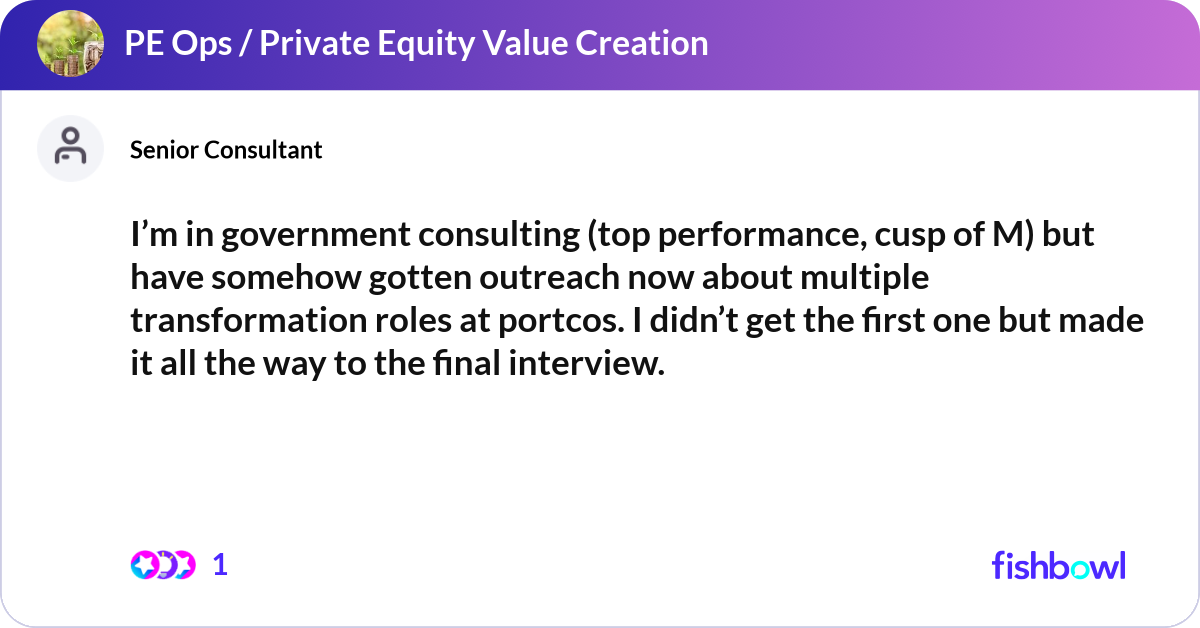 PE Ops / Private Equity Value Creation

Senior Consultant

I’m in government consulting (top performance, cusp of M) but have somehow gotten outreach now about multiple transformation roles at portcos. I didn’t get the first one but made it all the way to the final interview.

1

fishbowl